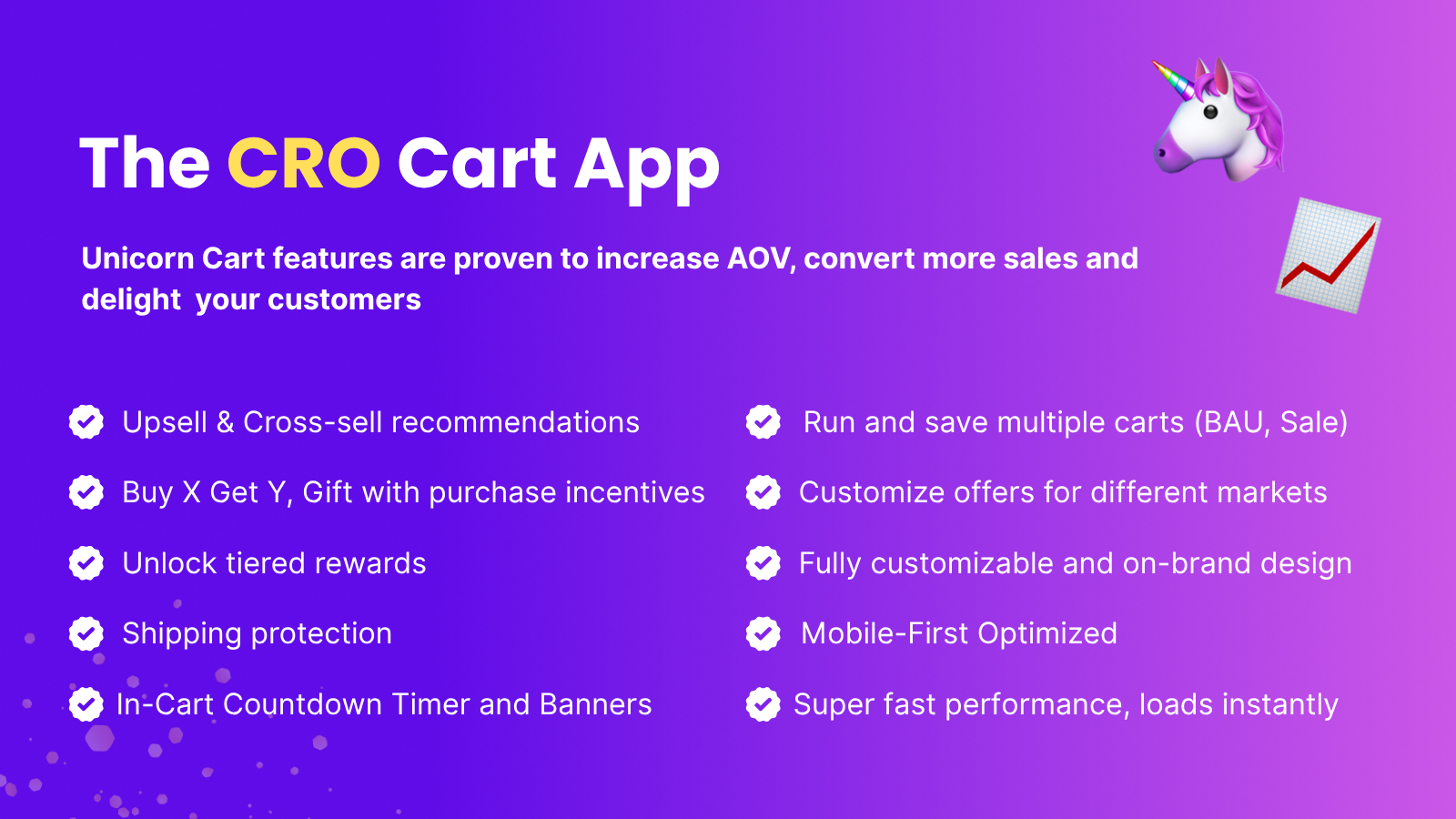 The CRO Cart App

Unicorn Cart features are proven to increase AOV, convert more sales and delight your customers

Upsell & Cross-sell recommendations

Buy X Get Y, Gift with purchase incentives

Unlock tiered rewards

Shipping protection

In-Cart Countdown Timer and Banners

Run and save multiple carts (BAU, Sale)

Customize offers for different markets

Fully customizable and on-brand design

Mobile-First Optimized

Super fast performance, loads instantly